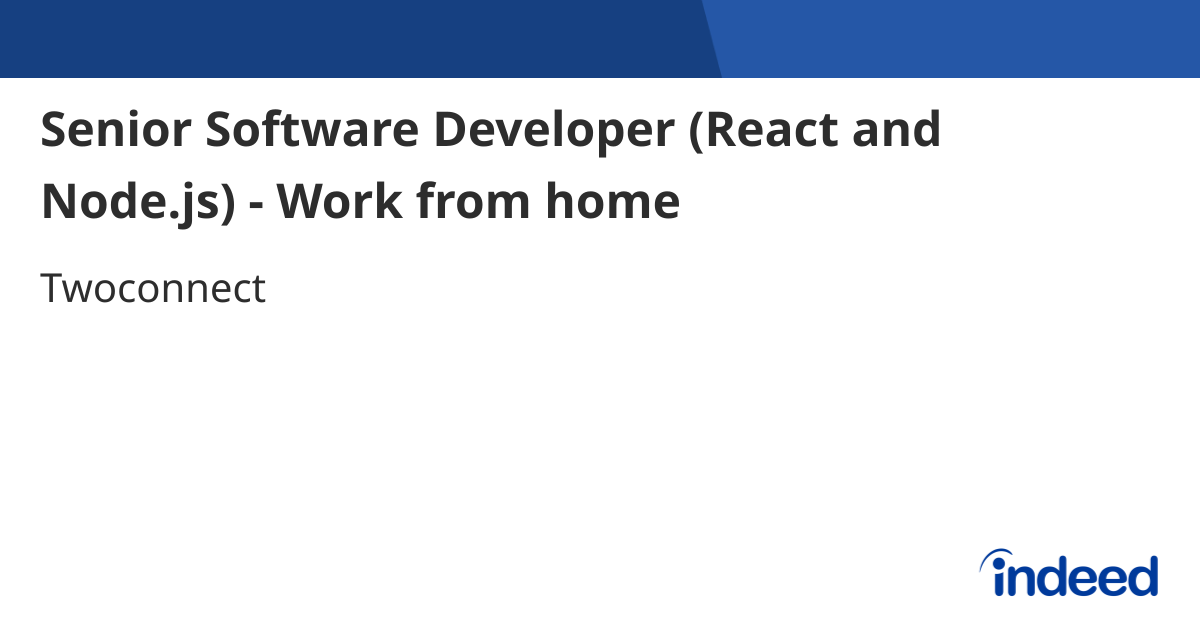 Senior Software Developer (React and Node.js) - Work from home

Twoconnect

indeed